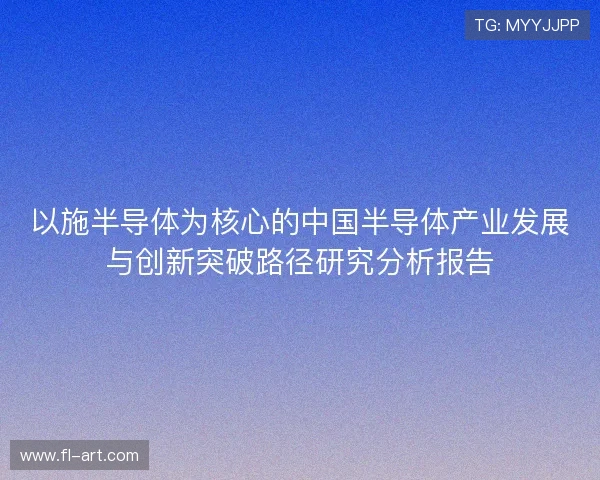 TG: MYYJJPP

以施半导体为核心的中国半导体产业发展与创新突破路径研究分析报告

www.fl-art.com